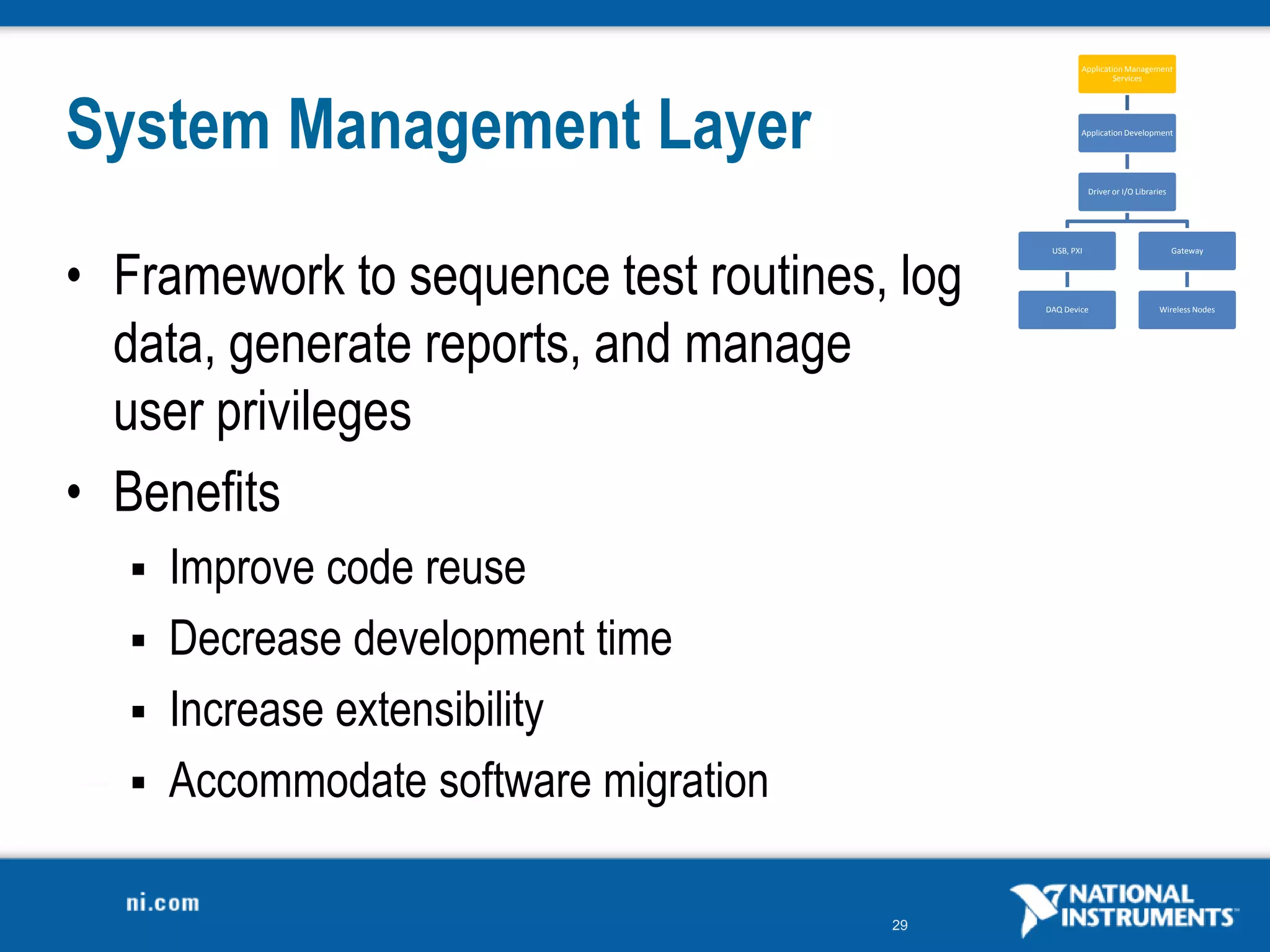 System Management Layer

Application Management Services

Application Development

Driver or I/O Libraries

USB, PXI

Gateway

DAQ Device

Wireless Nodes

• Framework to sequence test routines, log data, generate reports, and manage user privileges

• Benefits

▪ Improve code reuse

▪ Decrease development time

▪ Increase extensibility

▪ Accommodate software migration

ni.com

29

NATIONAL INSTRUMENTS™